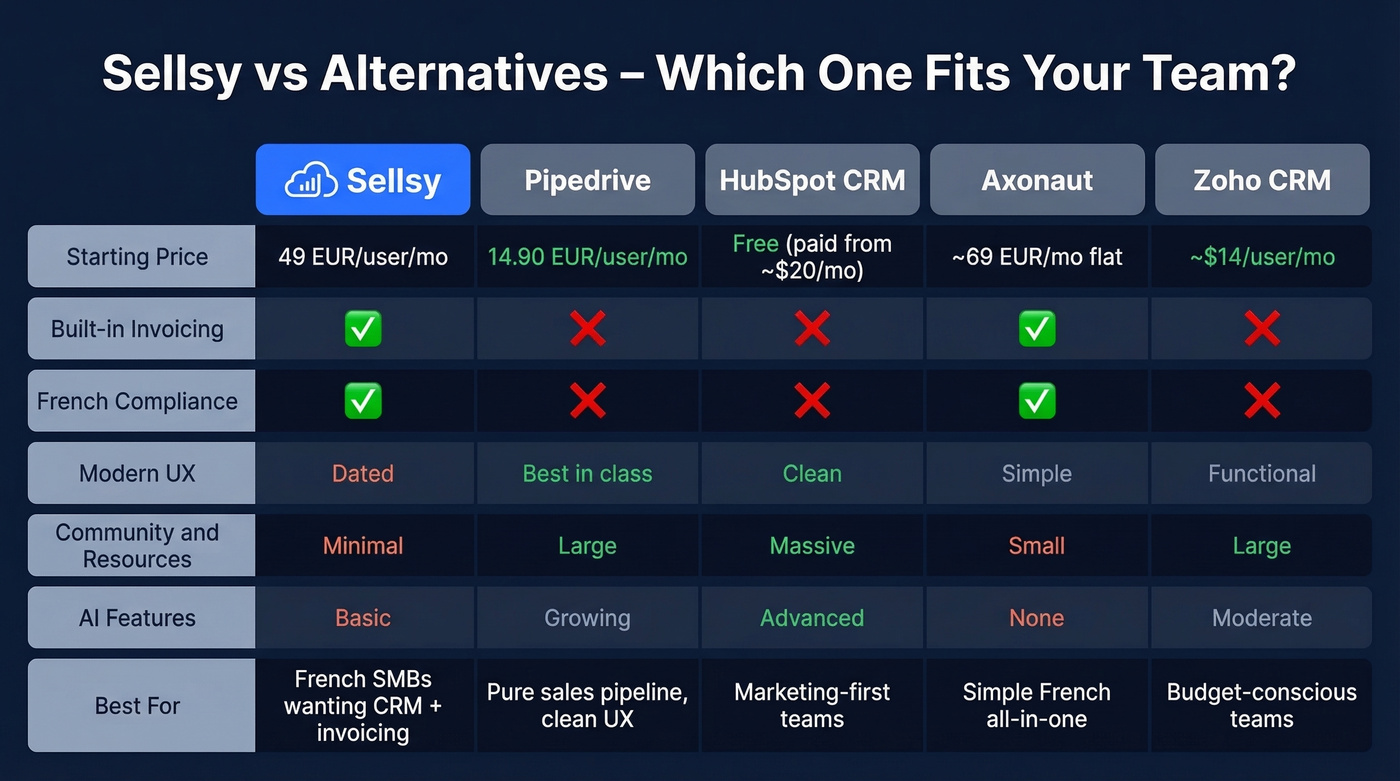 Sellsy vs Alternatives – Which One Fits Your Team?

| | Sellsy | Pipedrive | HubSpot CRM | Axonaut | Zoho CRM |
|---|---|---|---|---|---|
| Starting Price | 49 EUR/user/mo | 14.90 EUR/user/mo | Free (paid from ~$20/mo) | ~69 EUR/mo flat | ~$14/user/mo |
| Built-in Invoicing | ✅ | ❌ | ❌ | ✅ | ❌ |
| French Compliance | ✅ | ❌ | ❌ | ✅ | ❌ |
| Modern UX | Dated | Best in class | Clean | Simple | Functional |
| Community and Resources | Minimal | Large | Massive | Small | Large |
| AI Features | Basic | Growing | Advanced | None | Moderate |
| Best For | French SMBs wanting CRM + invoicing | Pure sales pipeline, clean UX | Marketing-first teams | Simple French all-in-one | Budget-conscious teams |